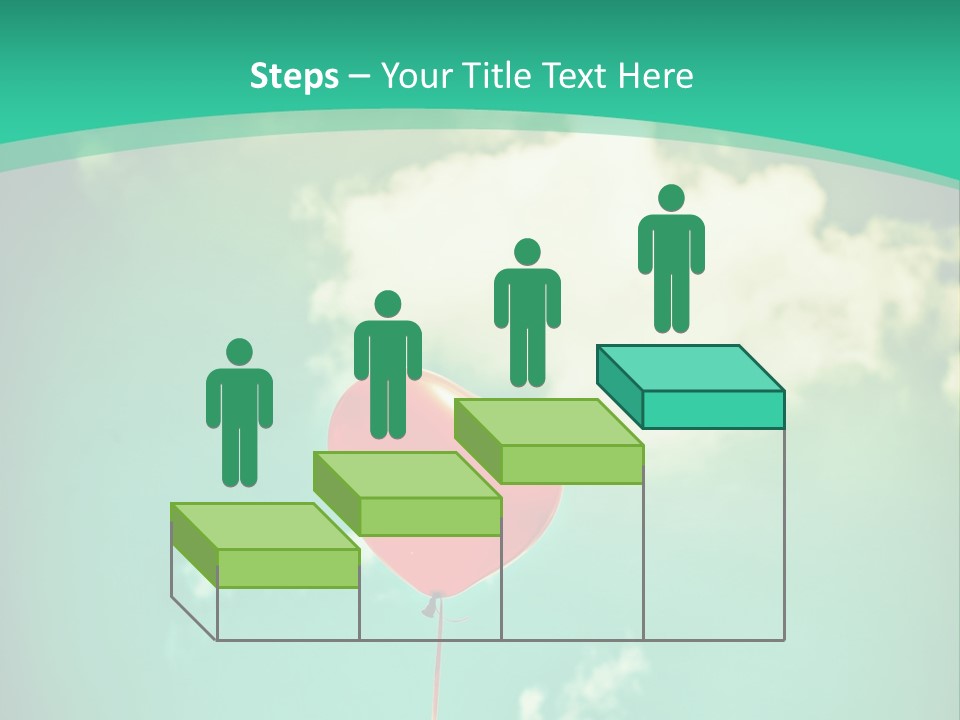 Steps – Your Title Text Here